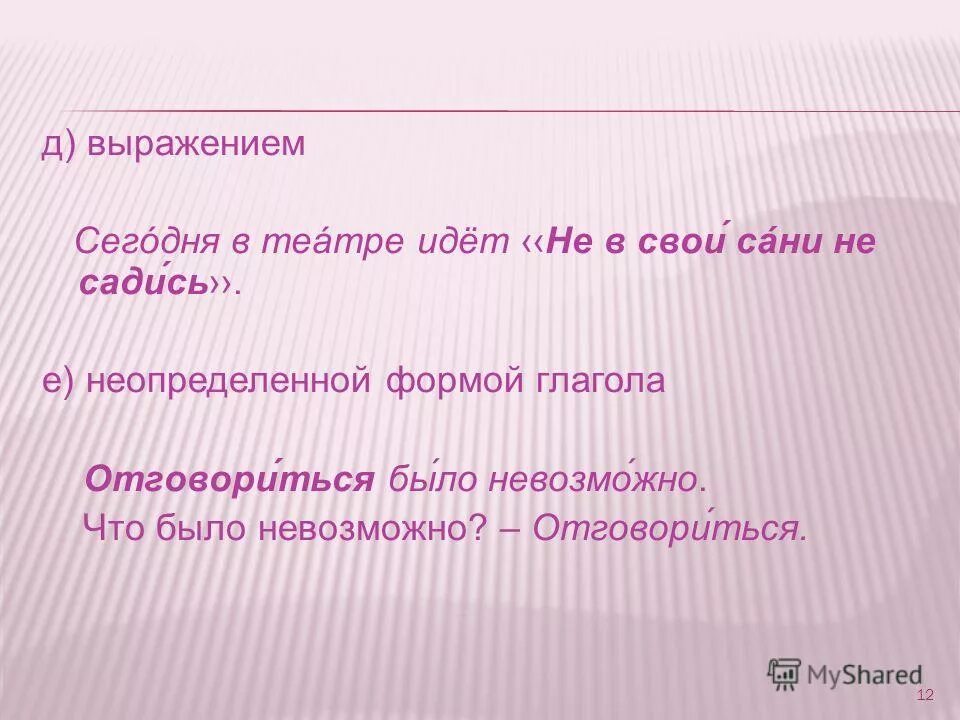 д) выражением

Сего́дня в теа́тре идёт ‹‹Не в свои́ са́ни не сади́сь››.

е) неопределенной формой глагола

Отговори́ться бы́ло невозмо́жно.

Что было невозможно? – Отговори́ться.

MyShared

12